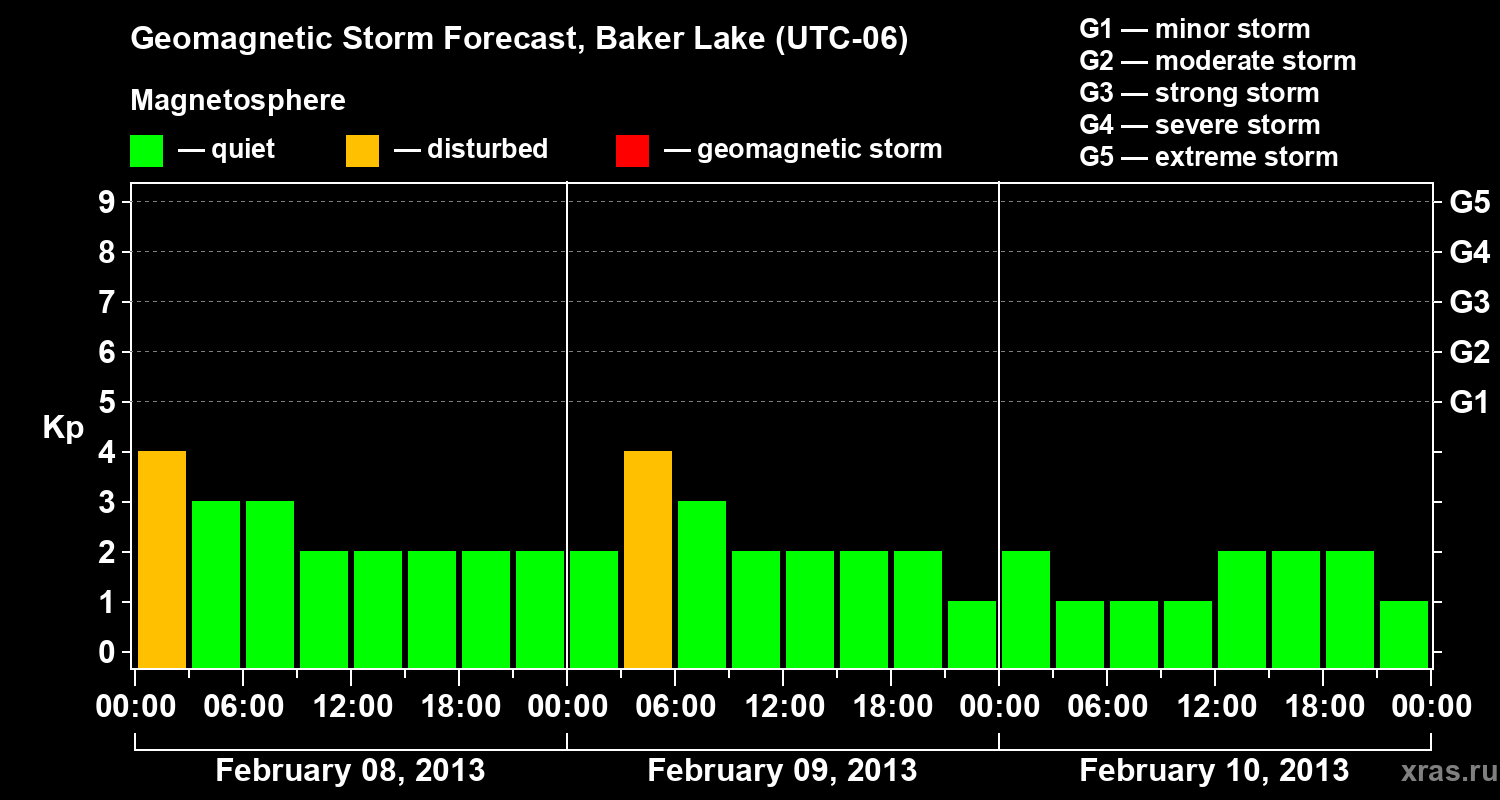 Geomagnetic Storm Forecast, Baker Lake (UTC-06)

Magnetosphere

— quiet — disturbed — geomagnetic storm

G1 — minor storm
G2 — moderate storm
G3 — strong storm
G4 — severe storm
G5 — extreme storm

Kp

9
8
7
6
5
4
3
2
1
0

G5
G4
G3
G2
G1

00:00 06:00 12:00 18:00 00:00 06:00 12:00 18:00 00:00 06:00 12:00 18:00 00:00

February 08, 2013 February 09, 2013 February 10, 2013

xras.ru